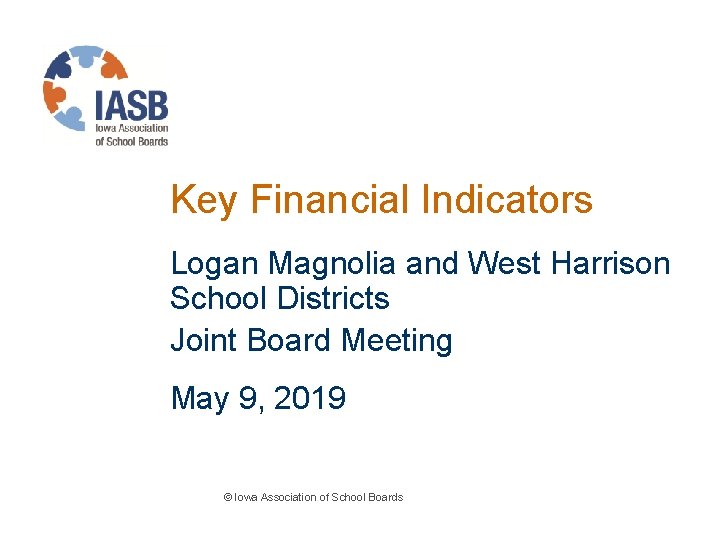 IASB
Iowa Association of School Boards

Key Financial Indicators

Logan Magnolia and West Harrison School Districts

Joint Board Meeting

May 9, 2019

© Iowa Association of School Boards